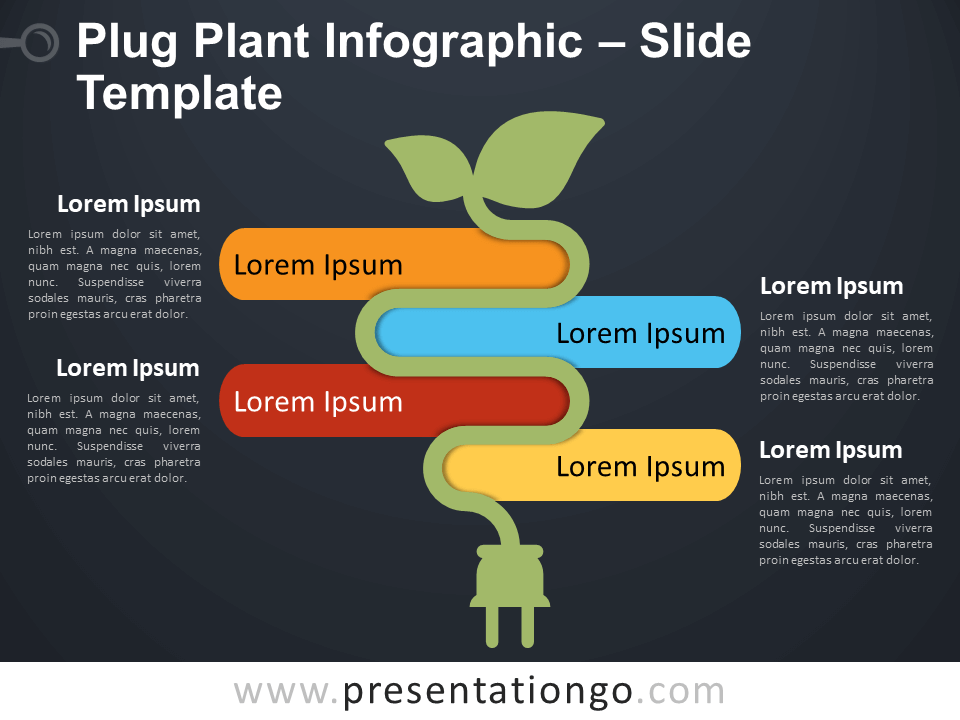 Plug Plant Infographic – Slide Template

Lorem Ipsum

Lorem ipsum dolor sit amet, nibh est. A magna maecenas, quam magna nec quis, lorem nunc. Suspendisse viverra sodales mauris, cras pharetra proin egestas arcu erat dolor.

Lorem Ipsum

Lorem ipsum dolor sit amet, nibh est. A magna maecenas, quam magna nec quis, lorem nunc. Suspendisse viverra sodales mauris, cras pharetra proin egestas arcu erat dolor.

Lorem Ipsum

Lorem Ipsum

Lorem Ipsum

Lorem Ipsum

Lorem Ipsum

Lorem ipsum dolor sit amet, nibh est. A magna maecenas, quam magna nec quis, lorem nunc. Suspendisse viverra sodales mauris, cras pharetra proin egestas arcu erat dolor.

Lorem Ipsum

Lorem ipsum dolor sit amet, nibh est. A magna maecenas, quam magna nec quis, lorem nunc. Suspendisse viverra sodales mauris, cras pharetra proin egestas arcu erat dolor.

www.presentationgo.com